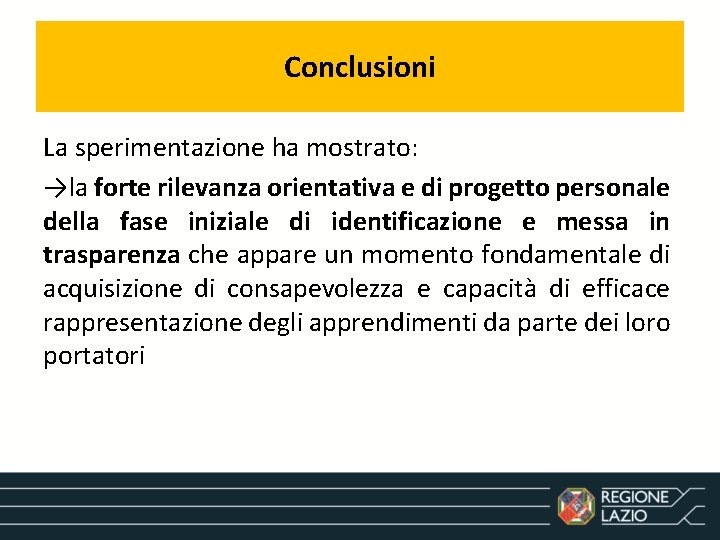 Conclusioni

La sperimentazione ha mostrato:

→la forte rilevanza orientativa e di progetto personale della fase iniziale di identificazione e messa in trasparenza che appare un momento fondamentale di acquisizione di consapevolezza e capacità di efficace rappresentazione degli apprendimenti da parte dei loro portatori

REGIONE LAZIO